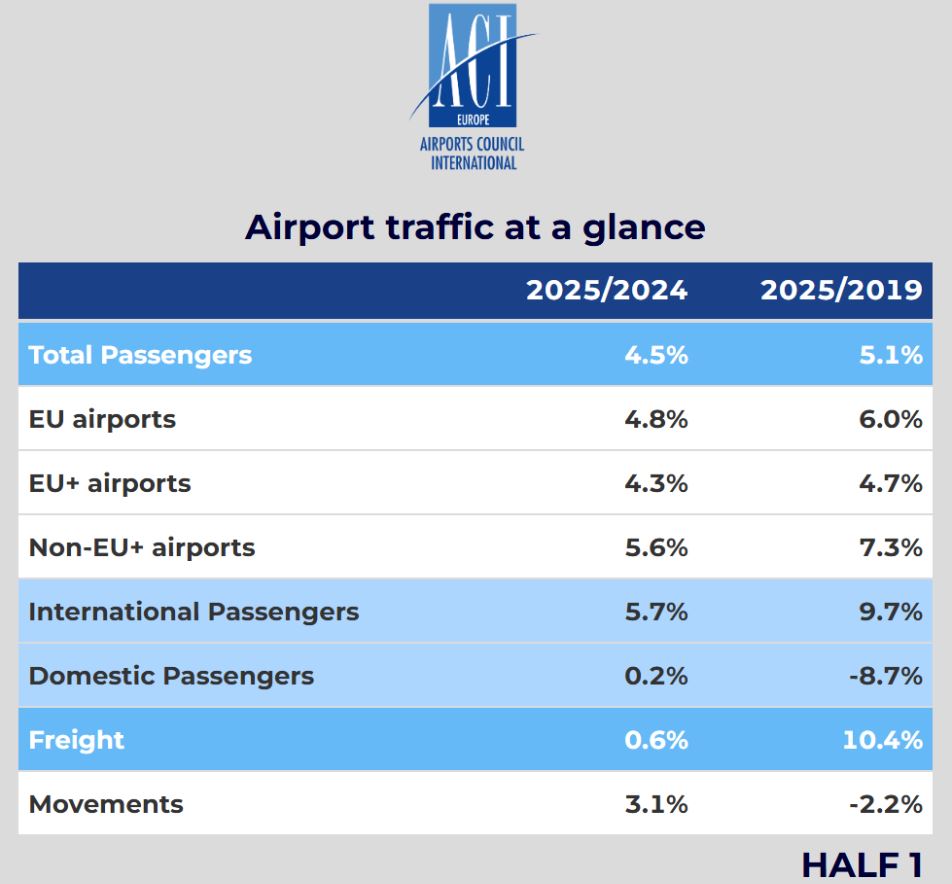 ACI
EUROPE
AIRPORTS COUNCIL
INTERNATIONAL

Airport traffic at a glance

| | 2025/2024 | 2025/2019 |
|---|---|---|
| Total Passengers | 4.5% | 5.1% |
| EU airports | 4.8% | 6.0% |
| EU+ airports | 4.3% | 4.7% |
| Non-EU+ airports | 5.6% | 7.3% |
| International Passengers | 5.7% | 9.7% |
| Domestic Passengers | 0.2% | -8.7% |
| Freight | 0.6% | 10.4% |
| Movements | 3.1% | -2.2% |

HALF 1